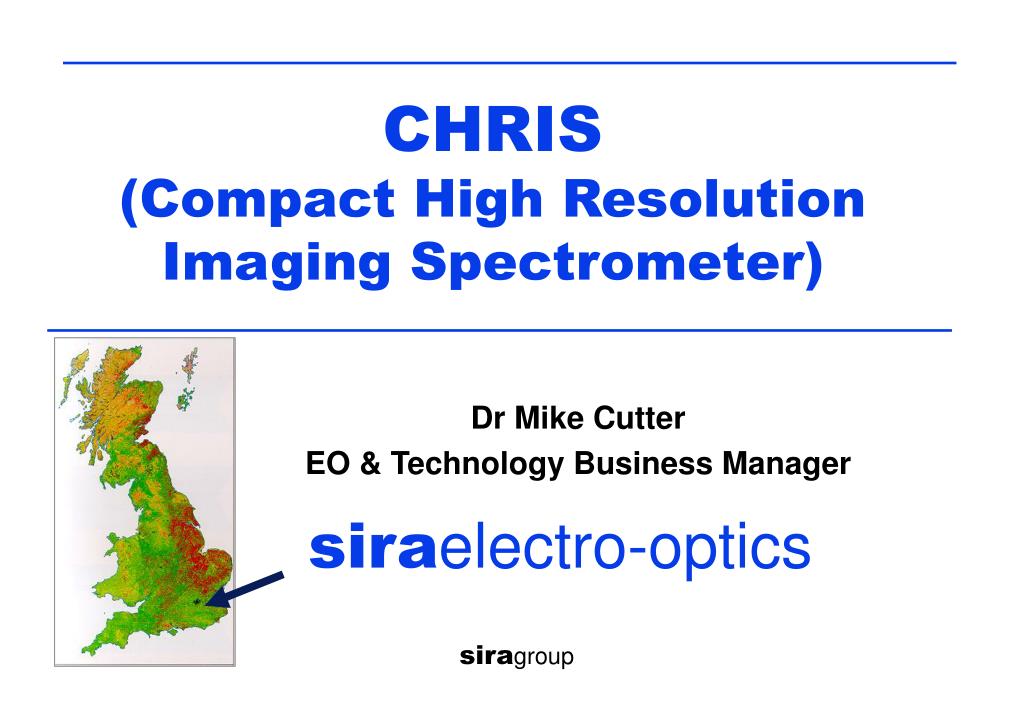 CHRIS
(Compact High Resolution Imaging Spectrometer)

Dr Mike Cutter
EO & Technology Business Manager

siraelectro-optics

siragroup